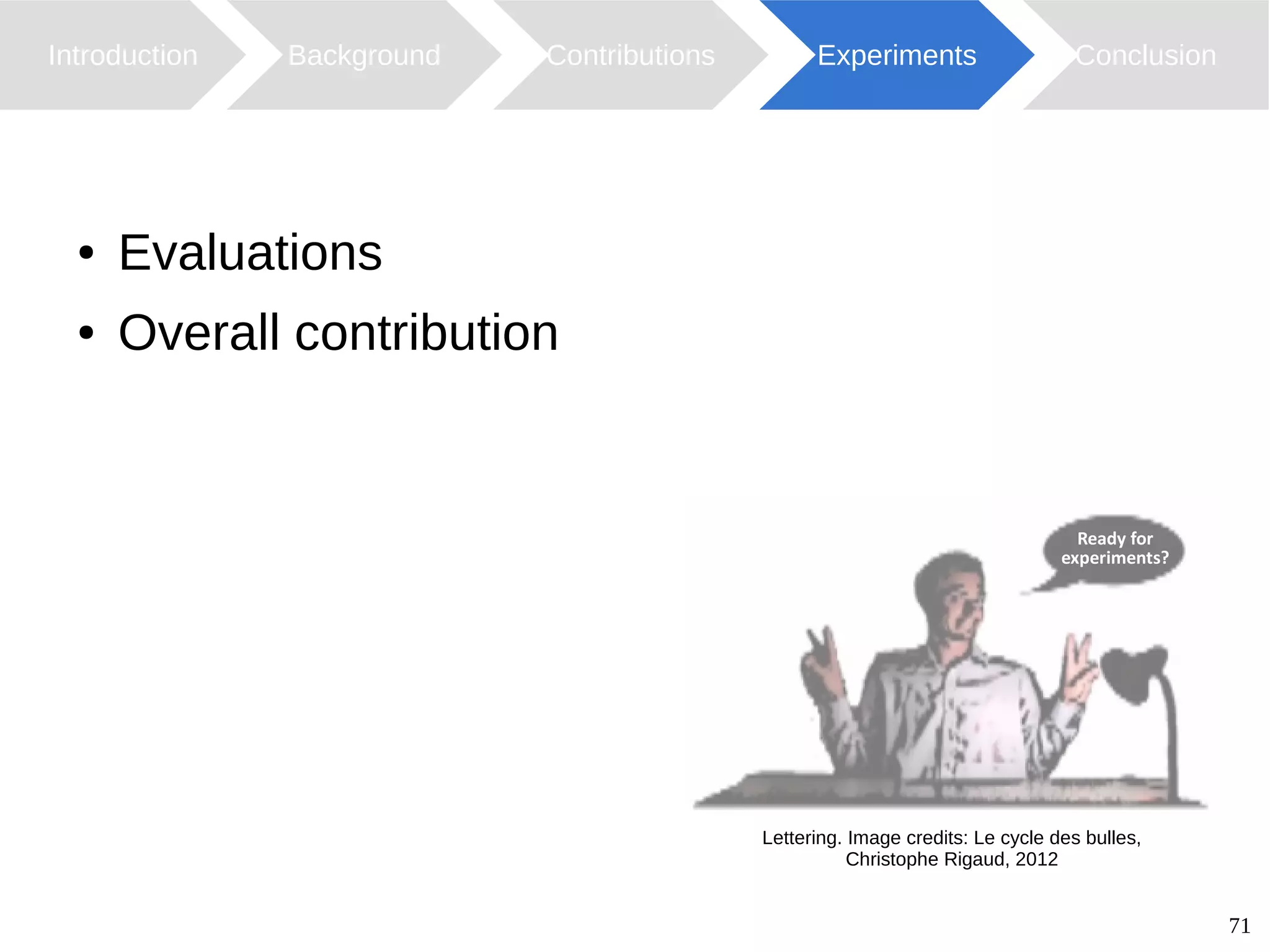 Introduction Background Contributions Experiments Conclusion

• Evaluations
• Overall contribution

Ready for experiments?

Lettering. Image credits: Le cycle des bulles, Christophe Rigaud, 2012

71